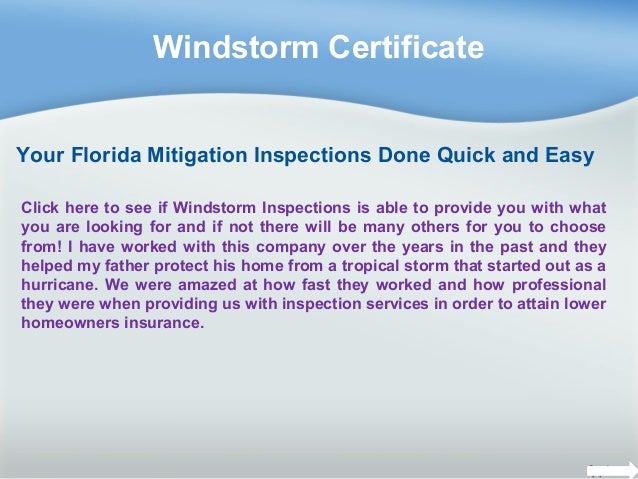 Windstorm Certificate

Your Florida Mitigation Inspections Done Quick and Easy

Click here to see if Windstorm Inspections is able to provide you with what you are looking for and if not there will be many others for you to choose from! I have worked with this company over the years in the past and they helped my father protect his home from a tropical storm that started out as a hurricane. We were amazed at how fast they worked and how professional they were when providing us with inspection services in order to attain lower homeowners insurance.